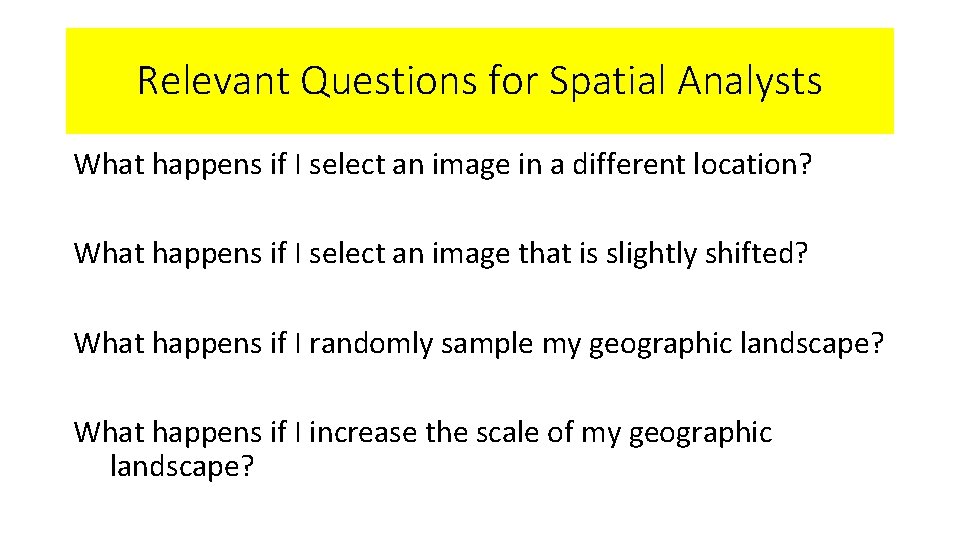 Relevant Questions for Spatial Analysts

What happens if I select an image in a different location?

What happens if I select an image that is slightly shifted?

What happens if I randomly sample my geographic landscape?

What happens if I increase the scale of my geographic landscape?